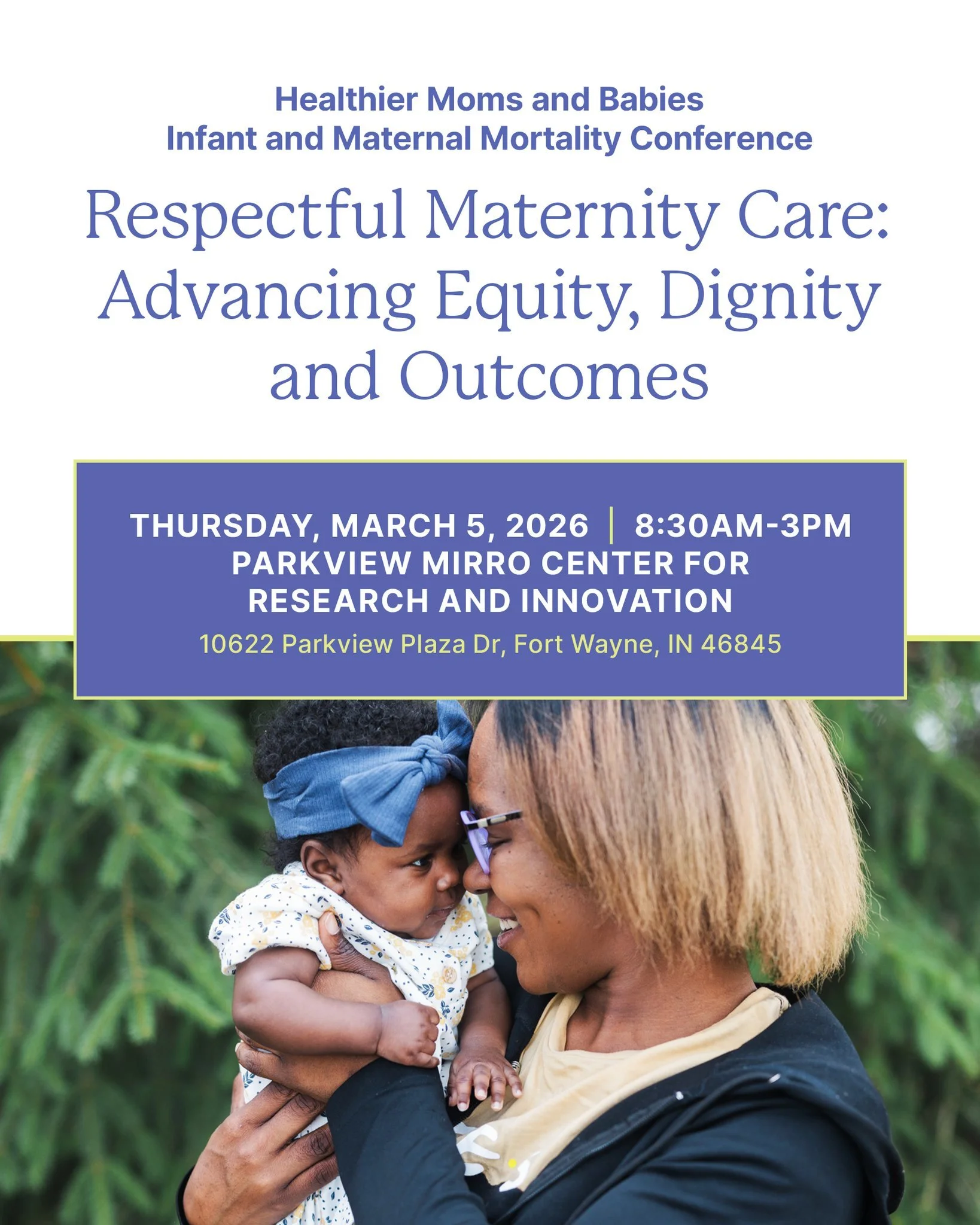 Healthier Moms and Babies
Infant and Maternal Mortality Conference

Respectful Maternity Care: Advancing Equity, Dignity and Outcomes

THURSDAY, MARCH 5, 2026 | 8:30AM-3PM
PARKVIEW MIRRO CENTER FOR RESEARCH AND INNOVATION
10622 Parkview Plaza Dr, Fort Wayne, IN 46845